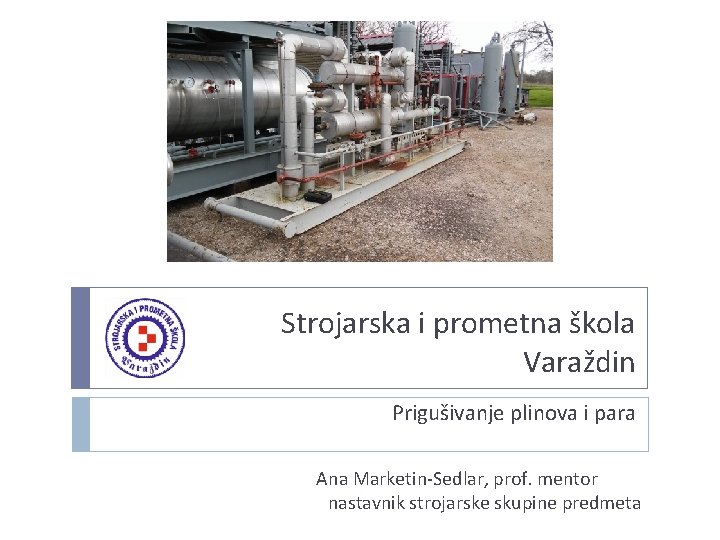 STROJARSKA I PROMETNA ŠKOLA
Varaždin

Strojarska i prometna škola
Varaždin

Prigušivanje plinova i para

Ana Marketin-Sedlar, prof. mentor
nastavnik strojarske skupine predmeta